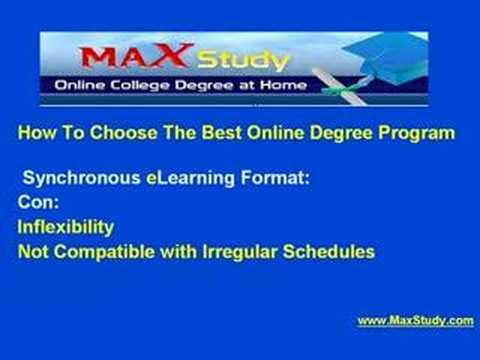 MAX Study
Online College Degree at Home

How To Choose The Best Online Degree Program

Synchronous eLearning Format:
Con:
Inflexibility
Not Compatible with Irregular Schedules

www.MaxStudy.com